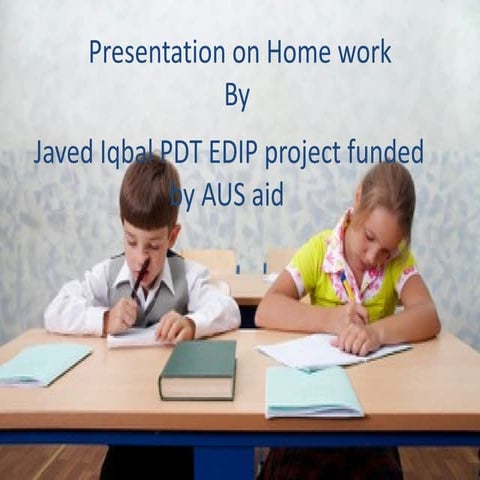 Presentation on Home work
By
Javed Iqbal PDT EDIP project funded by AUS aid